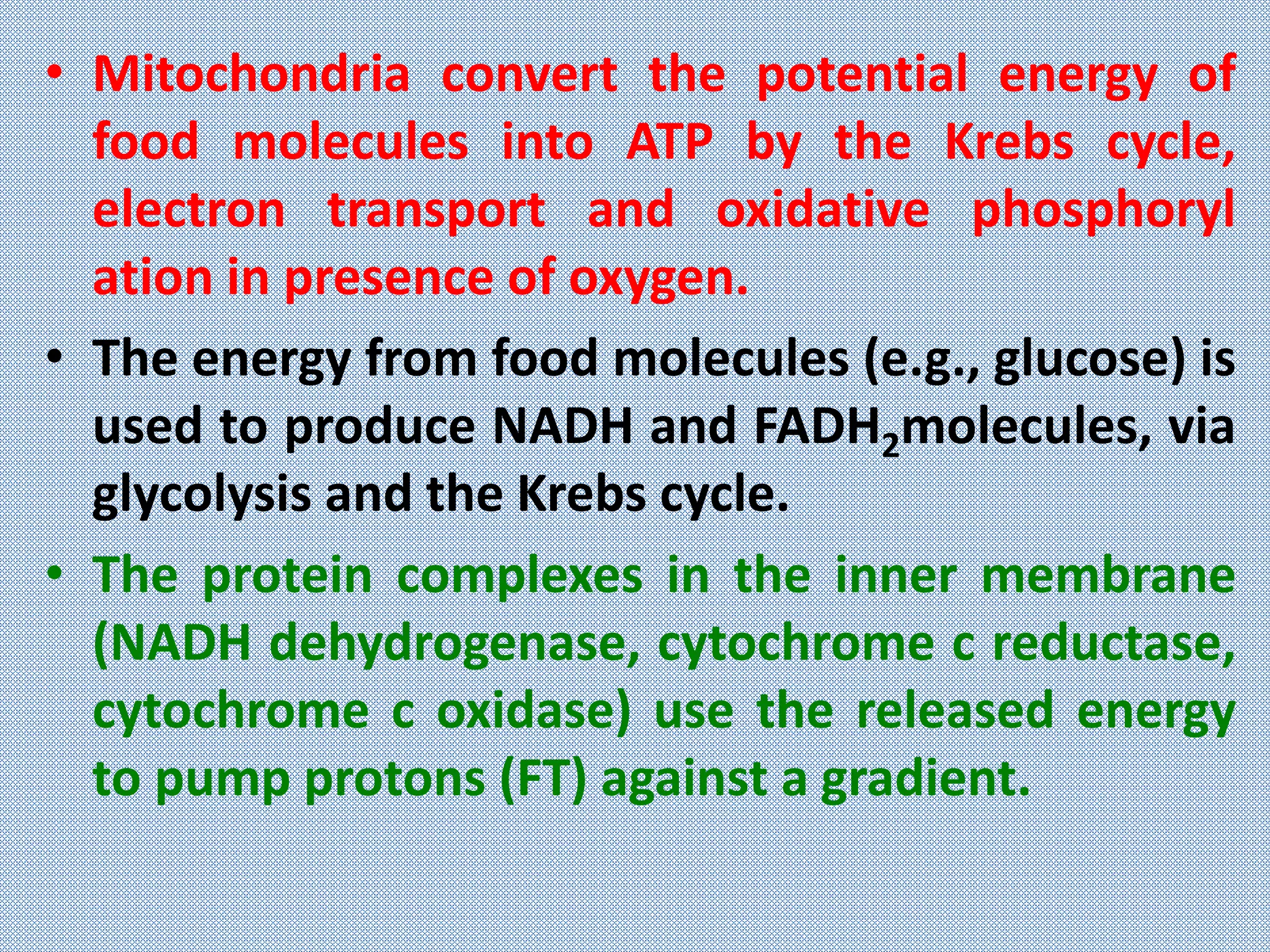 • Mitochondria convert the potential energy of food molecules into ATP by the Krebs cycle, electron transport and oxidative phosphoryl ation in presence of oxygen.

• The energy from food molecules (e.g., glucose) is used to produce NADH and $FADH_2$molecules, via glycolysis and the Krebs cycle.

• The protein complexes in the inner membrane (NADH dehydrogenase, cytochrome c reductase, cytochrome c oxidase) use the released energy to pump protons (FT) against a gradient.